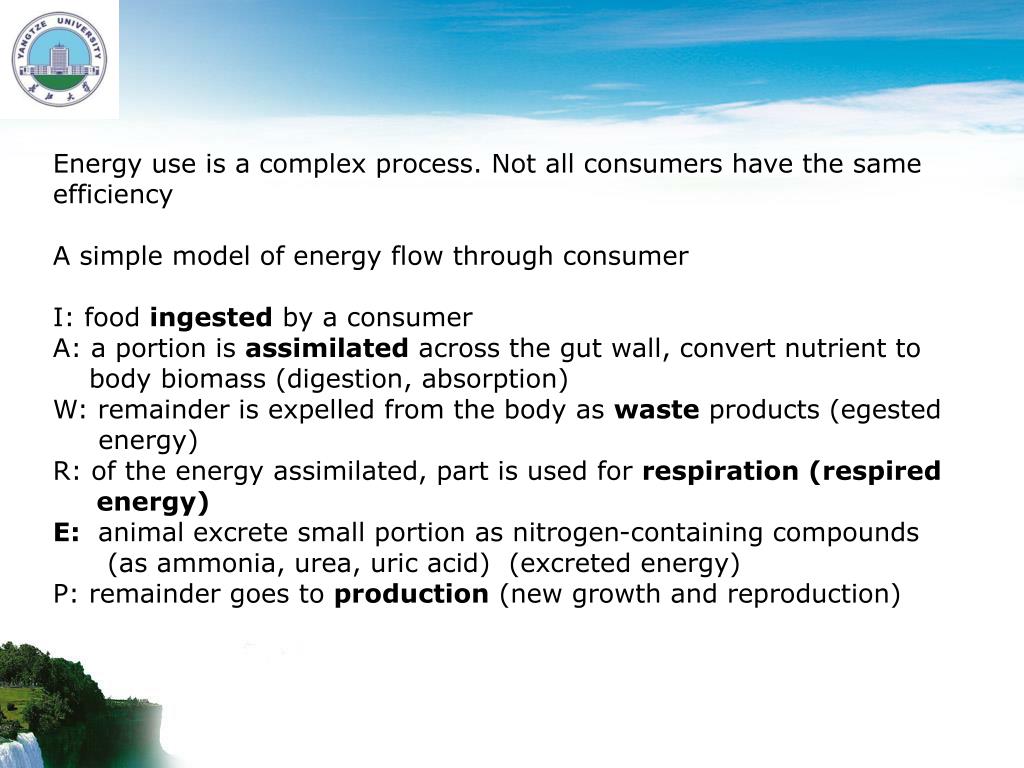 YANGTZE UNIVERSITY

Energy use is a complex process. Not all consumers have the same efficiency

A simple model of energy flow through consumer

I: food ingested by a consumer
A: a portion is assimilated across the gut wall, convert nutrient to body biomass (digestion, absorption)
W: remainder is expelled from the body as waste products (egested energy)
R: of the energy assimilated, part is used for respiration (respired energy)
E: animal excrete small portion as nitrogen-containing compounds (as ammonia, urea, uric acid) (excreted energy)
P: remainder goes to production (new growth and reproduction)